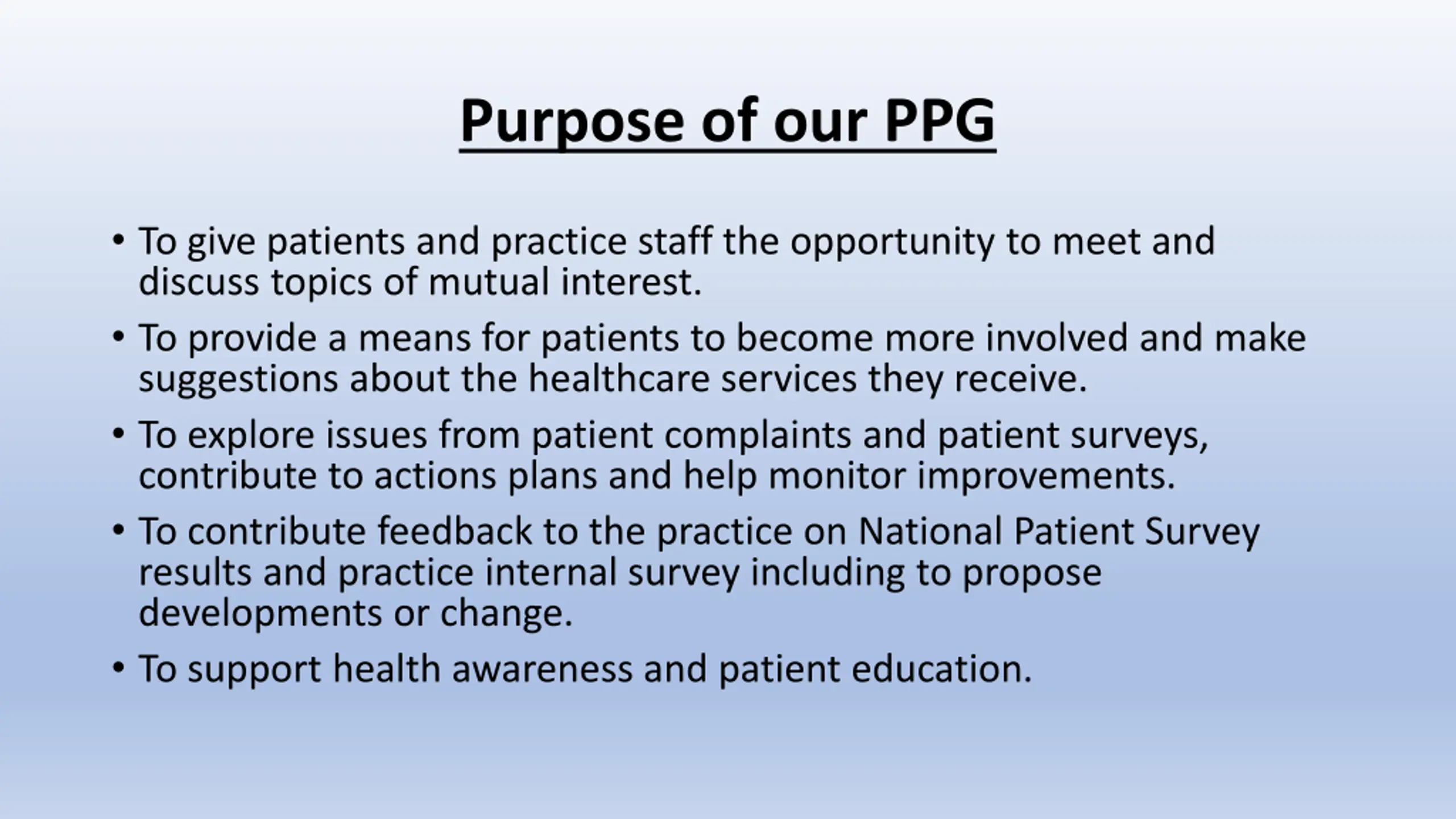 Purpose of our PPG

• To give patients and practice staff the opportunity to meet and discuss topics of mutual interest.

• To provide a means for patients to become more involved and make suggestions about the healthcare services they receive.

• To explore issues from patient complaints and patient surveys, contribute to actions plans and help monitor improvements.

• To contribute feedback to the practice on National Patient Survey results and practice internal survey including to propose developments or change.

• To support health awareness and patient education.